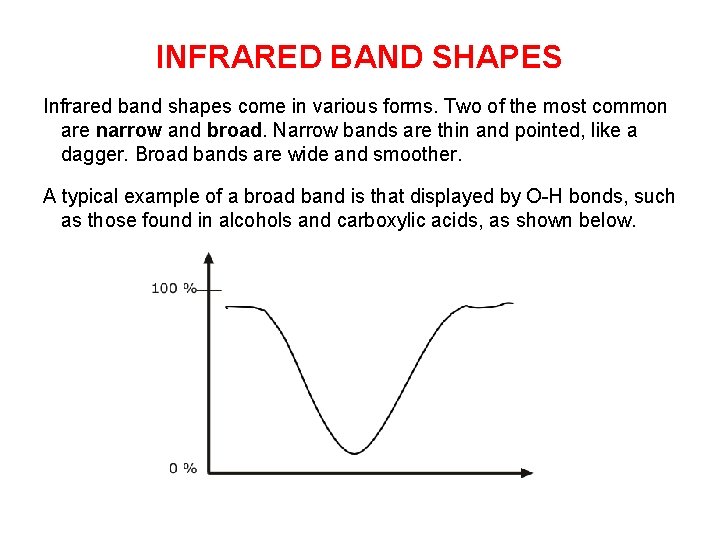 INFRARED BAND SHAPES

Infrared band shapes come in various forms. Two of the most common are narrow and broad. Narrow bands are thin and pointed, like a dagger. Broad bands are wide and smoother.

A typical example of a broad band is that displayed by O-H bonds, such as those found in alcohols and carboxylic acids, as shown below.

100 %

0 %